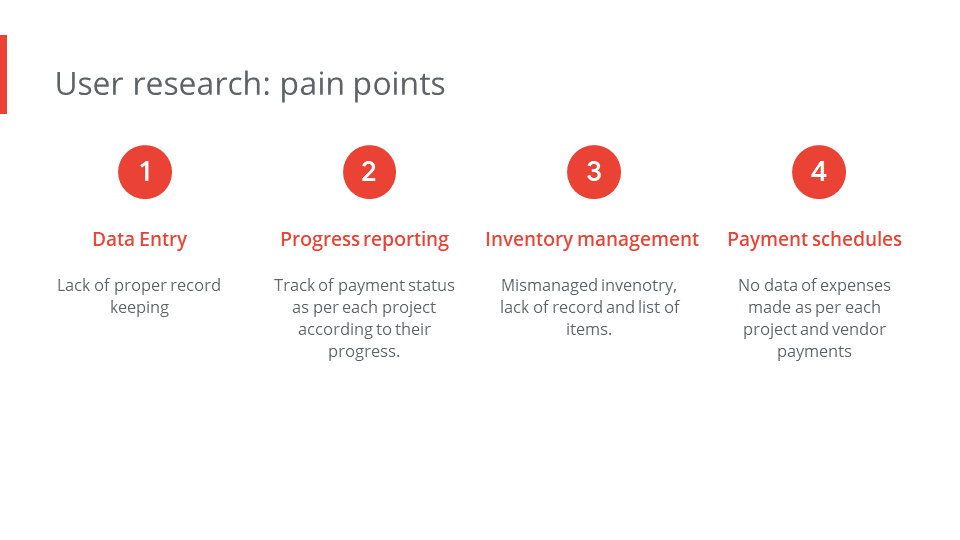 User research: pain points

1

Data Entry

Lack of proper record keeping

2

Progress reporting

Track of payment status as per each project according to their progress.

3

Inventory management

Mismanaged invenotry, lack of record and list of items.

4

Payment schedules

No data of expenses made as per each project and vendor payments